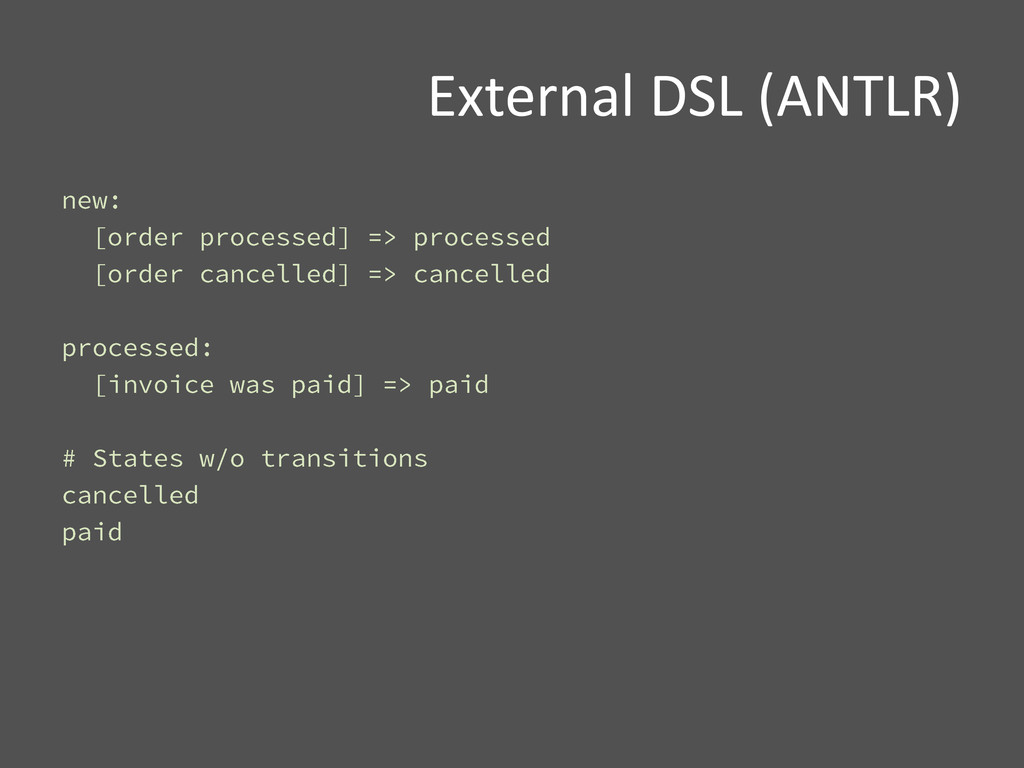 External DSL (ANTLR)

new:
  [order processed] => processed
  [order cancelled] => cancelled

processed:
  [invoice was paid] => paid

# States w/o transitions
cancelled
paid